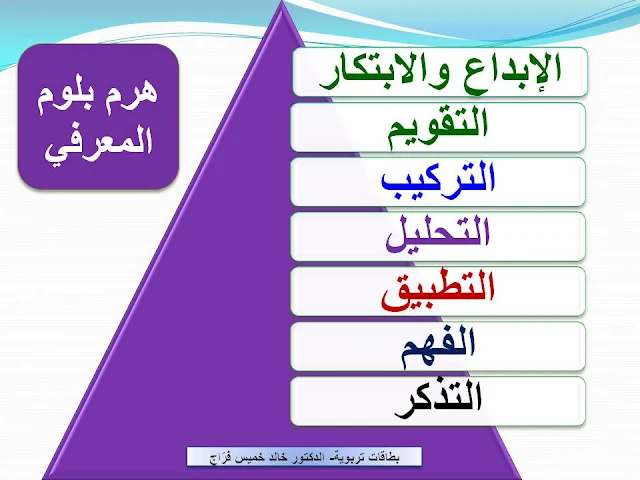 هرم بلوم المعرفي

الإبداع والابتكار
التقويم
التركيب
التحليل
التطبيق
الفهم
التذكر

بطاقات تربوية- الدكتور خالد خميس فرَاج